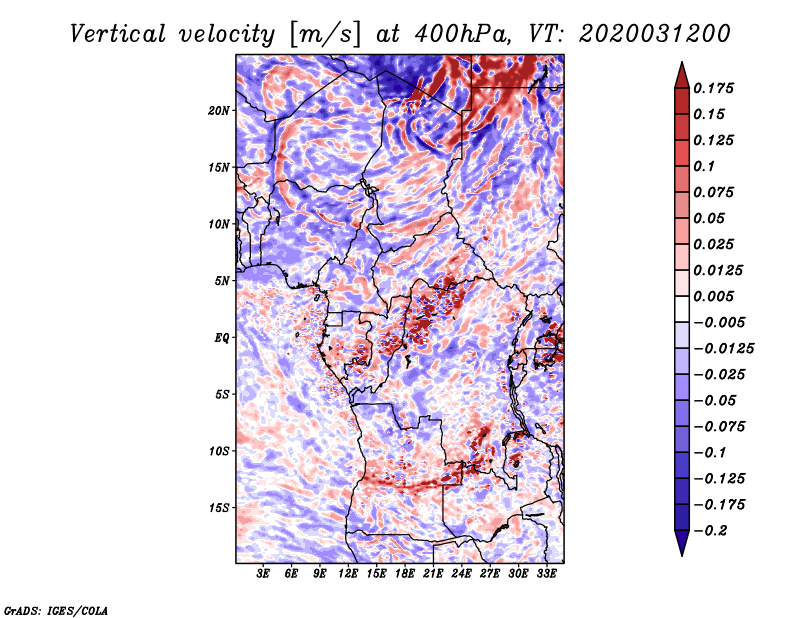 Vertical velocity [m/s] at 400hPa, VT: 2020031200

20N
15N
10N
5N
EQ
5S
10S
15S

3E 6E 9E 12E 15E 18E 21E 24E 27E 30E 33E

0.175
0.15
0.125
0.1
0.075
0.05
0.025
0.0125
0.005
−0.005
−0.0125
−0.025
−0.05
−0.075
−0.1
−0.125
−0.175
−0.2

GrADS: IGES/COLA